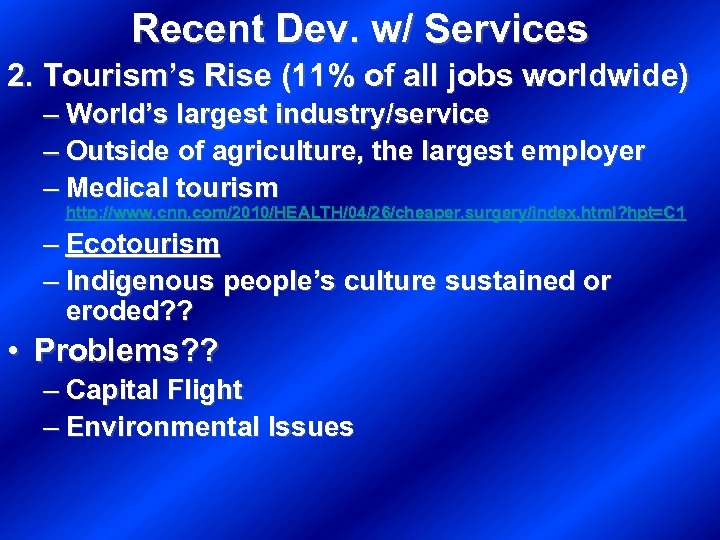 Recent Dev. w/ Services

2. Tourism's Rise (11% of all jobs worldwide)

– World's largest industry/service

– Outside of agriculture, the largest employer

– Medical tourism http://www.cnn.com/2010/HEALTH/04/26/cheaper.surgery/index.html?hpt=C1

– Ecotourism

– Indigenous people's culture sustained or eroded??

• Problems??

– Capital Flight

– Environmental Issues